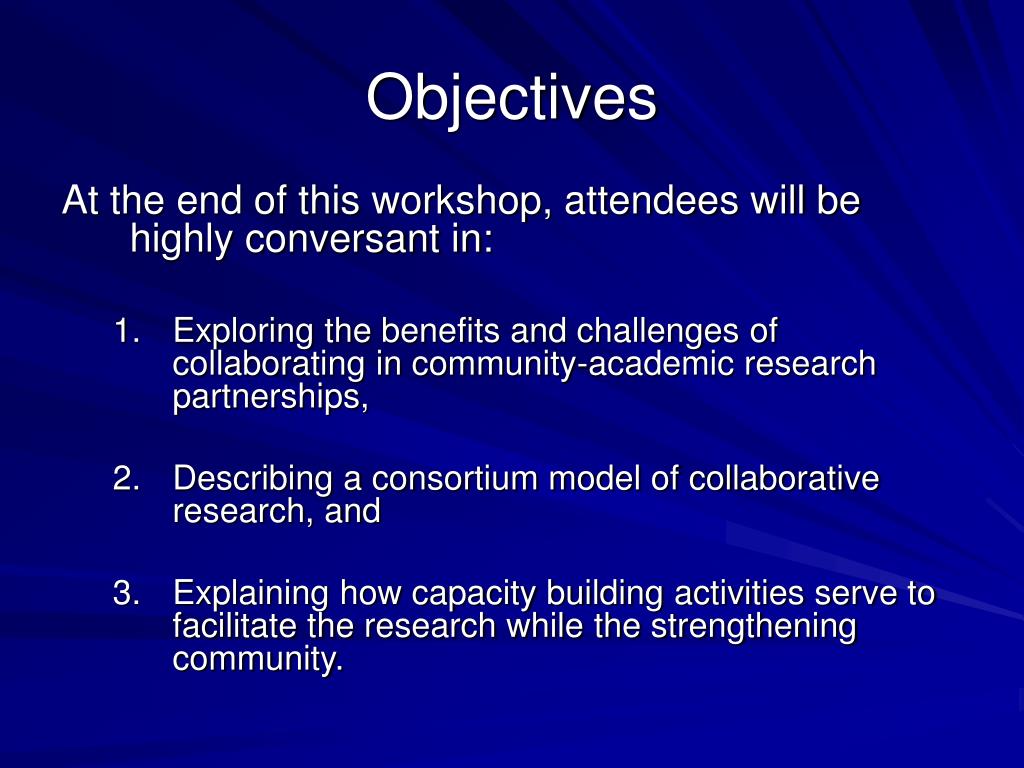 Objectives

At the end of this workshop, attendees will be highly conversant in:

1. Exploring the benefits and challenges of collaborating in community-academic research partnerships,

2. Describing a consortium model of collaborative research, and

3. Explaining how capacity building activities serve to facilitate the research while the strengthening community.